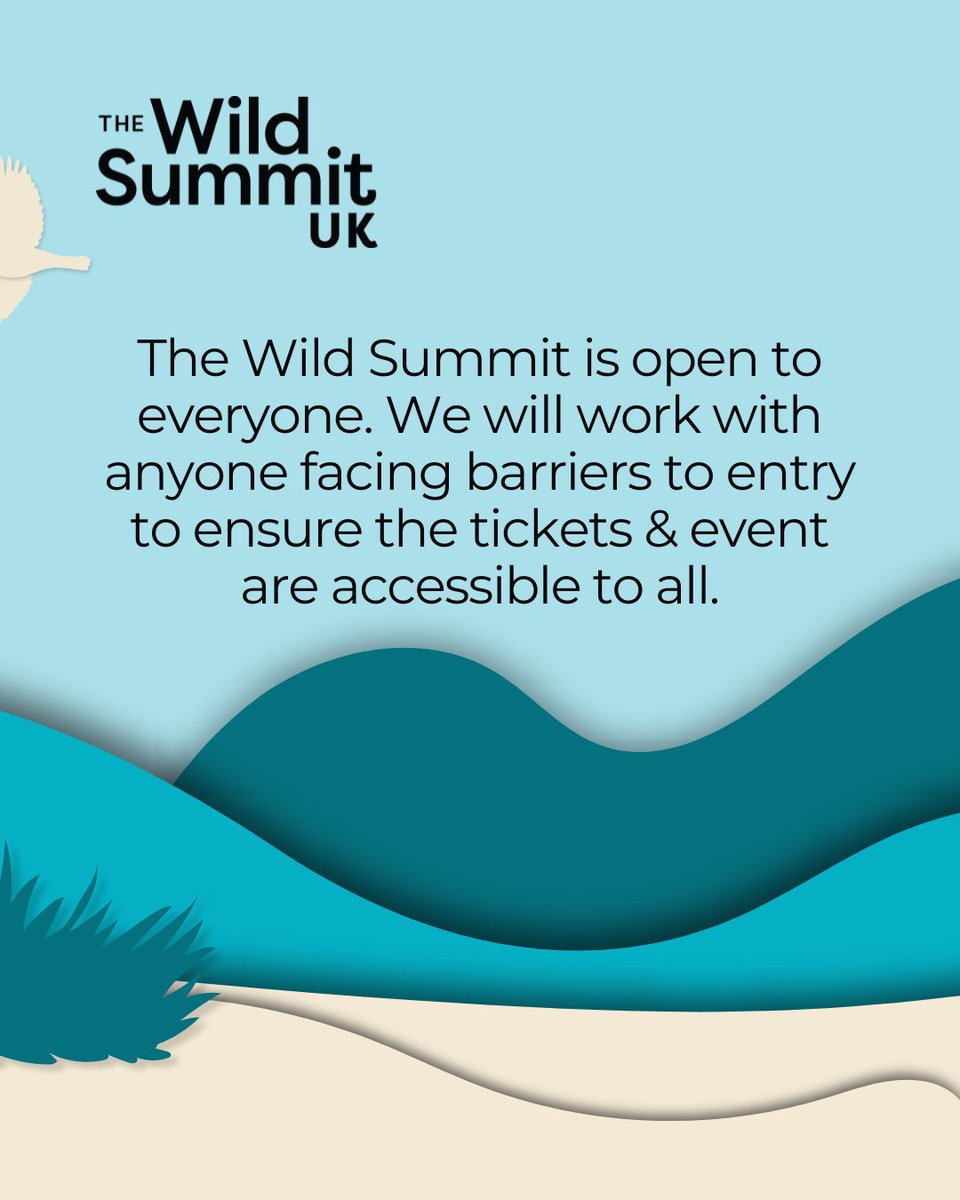 THE Wild Summit UK

The Wild Summit is open to everyone. We will work with anyone facing barriers to entry to ensure the tickets & event are accessible to all.